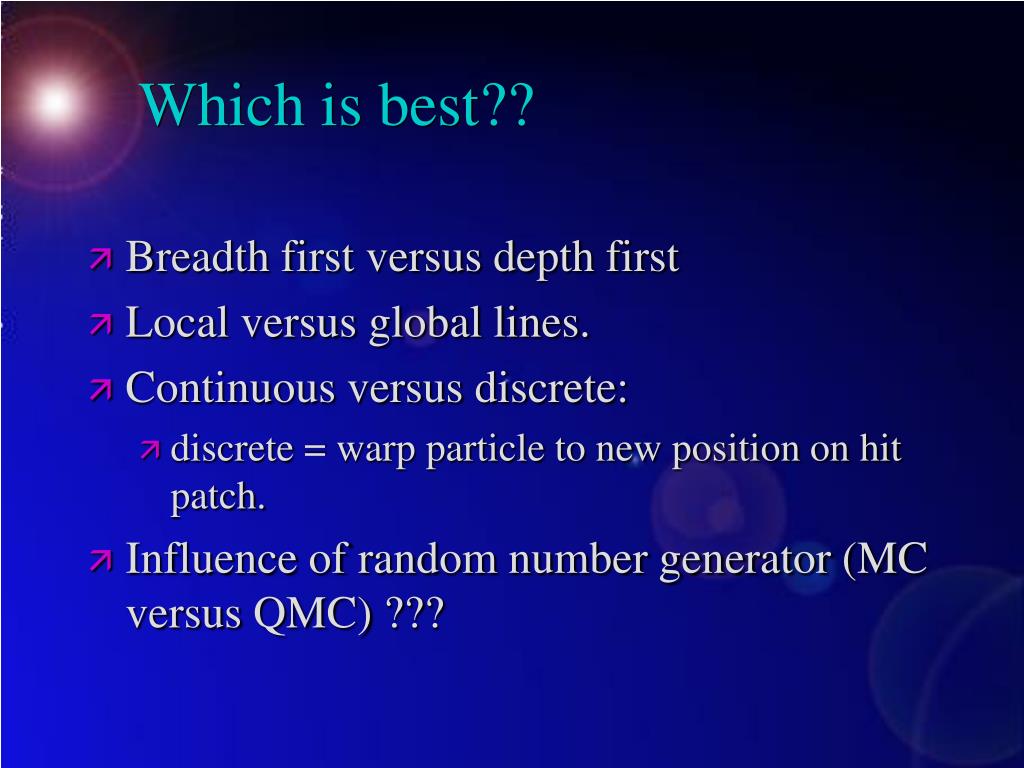 Which is best??

Breadth first versus depth first

Local versus global lines.

Continuous versus discrete:

discrete = warp particle to new position on hit patch.

Influence of random number generator (MC versus QMC) ???